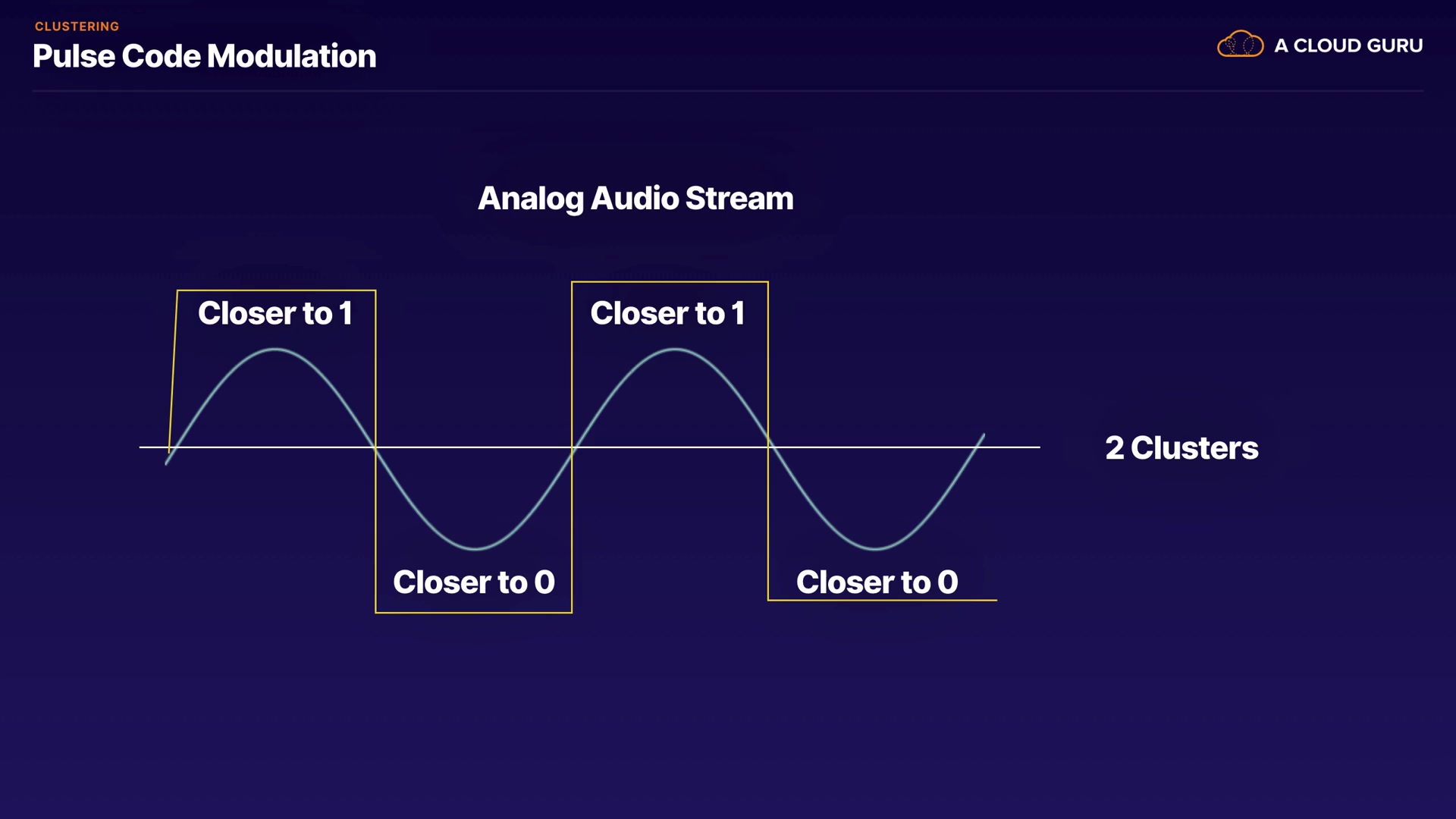 CLUSTERING
Pulse Code Modulation

A CLOUD GURU

Analog Audio Stream

Closer to 1

Closer to 1

2 Clusters

Closer to 0

Closer to 0